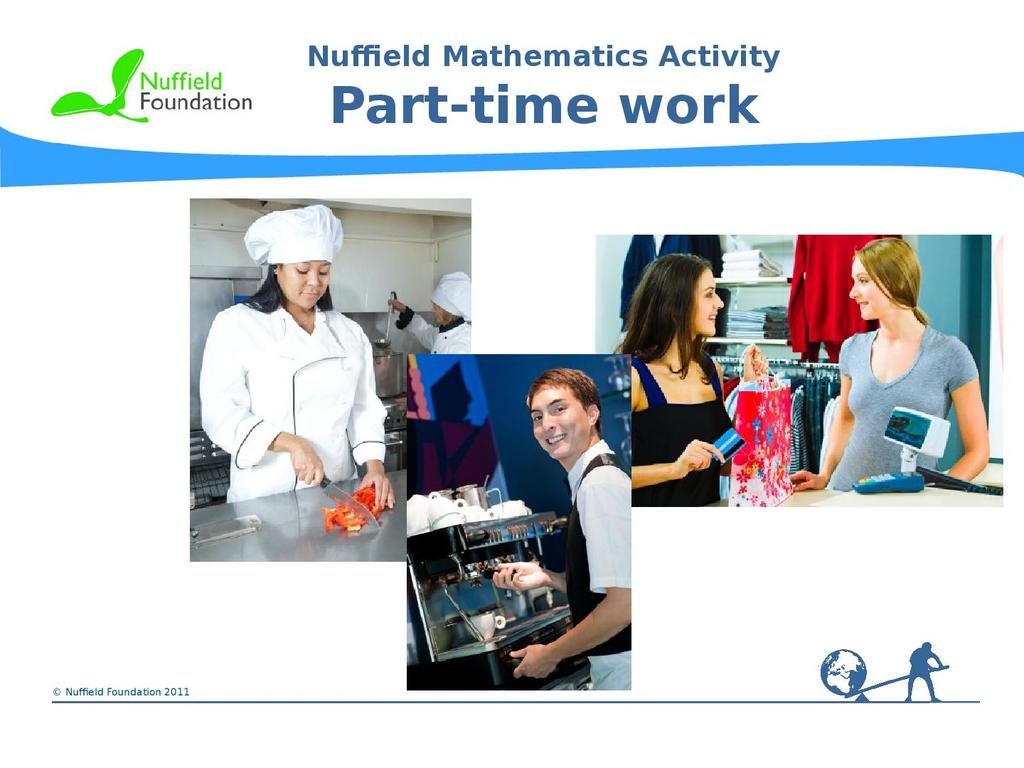 Nuffield Foundation

Nuffield Mathematics Activity

Part-time work

© Nuffield Foundation 2011